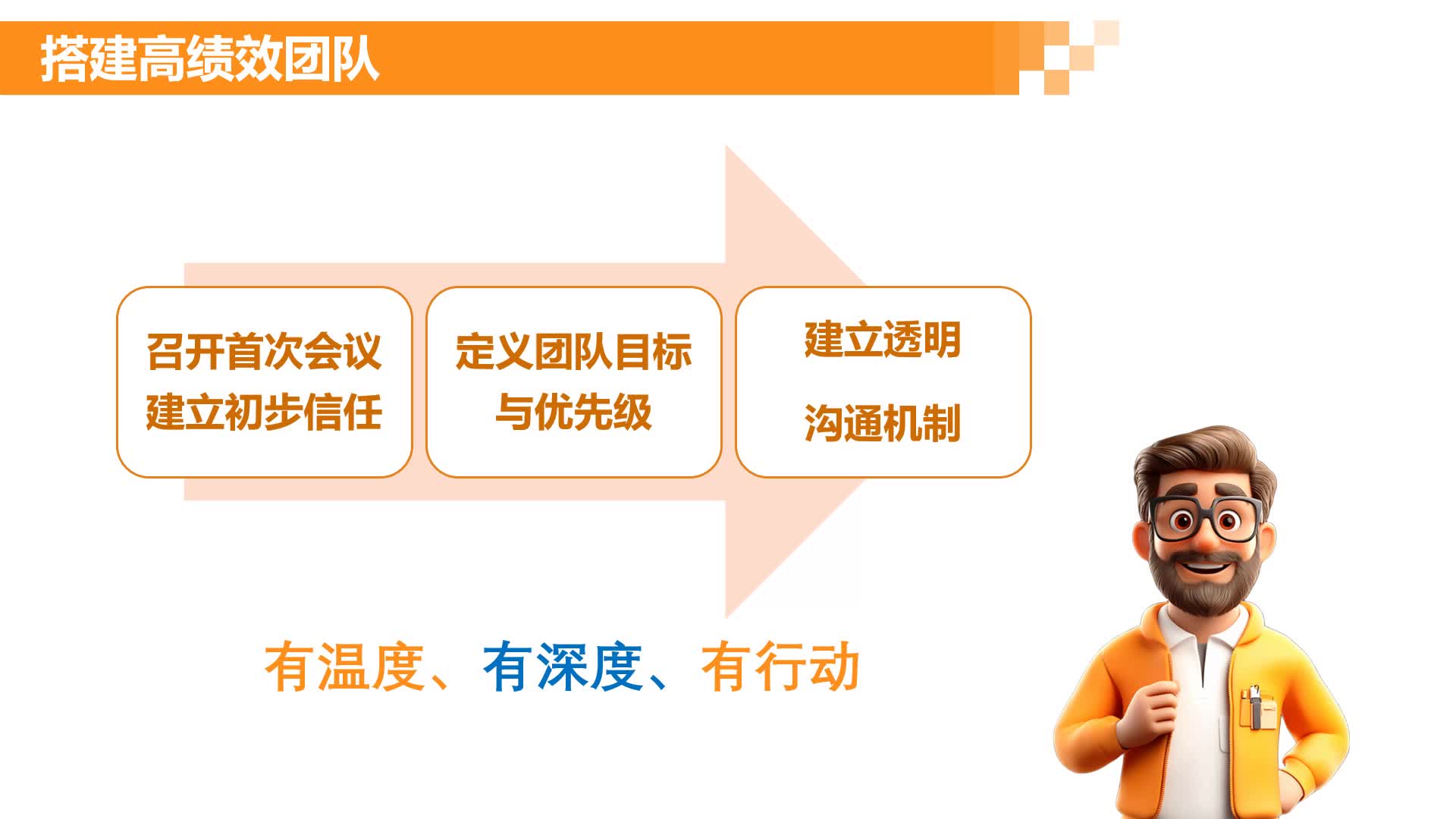 搭建高绩效团队

召开首次会议
建立初步信任

定义团队目标
与优先级

建立透明
沟通机制

有温度、有深度、有行动